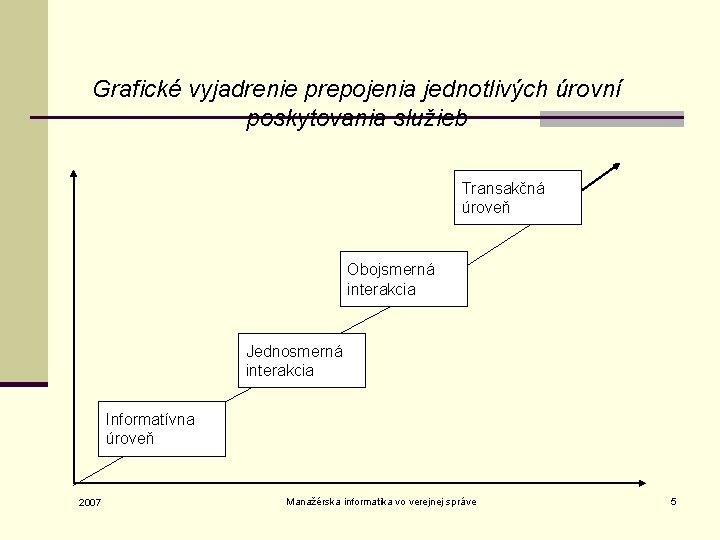 Grafické vyjadrenie prepojenia jednotlivých úrovní poskytovania služieb

Transakčná úroveň

Obojsmerná interakcia

Jednosmerná interakcia

Informatívna úroveň

2007

Manažérska informatika vo verejnej správe

5